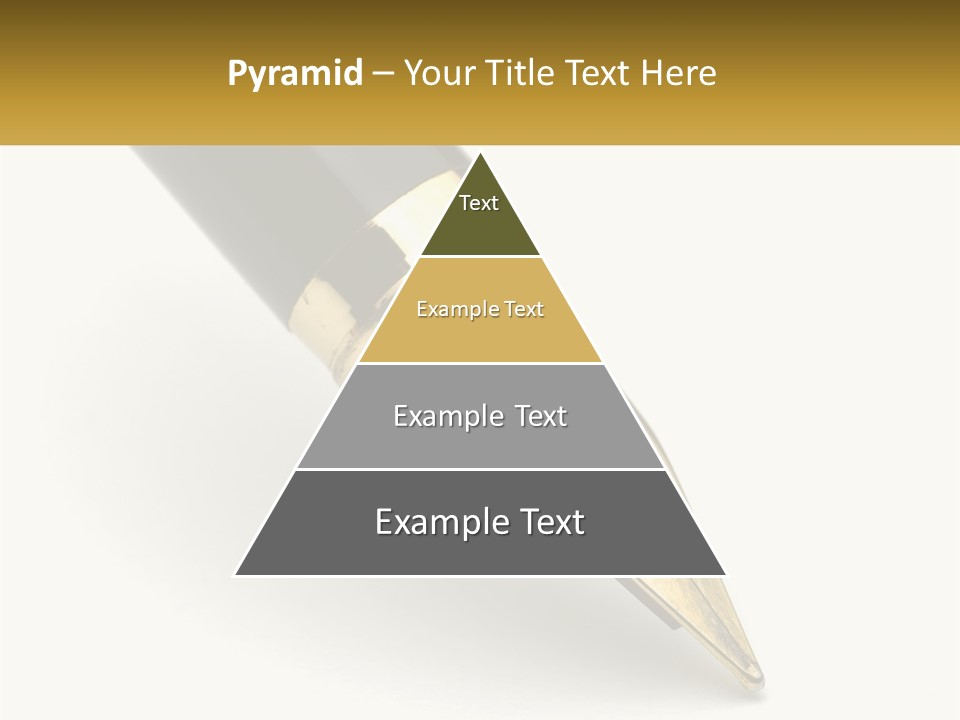 Pyramid – Your Title Text Here

Text

Example Text

Example Text

Example Text